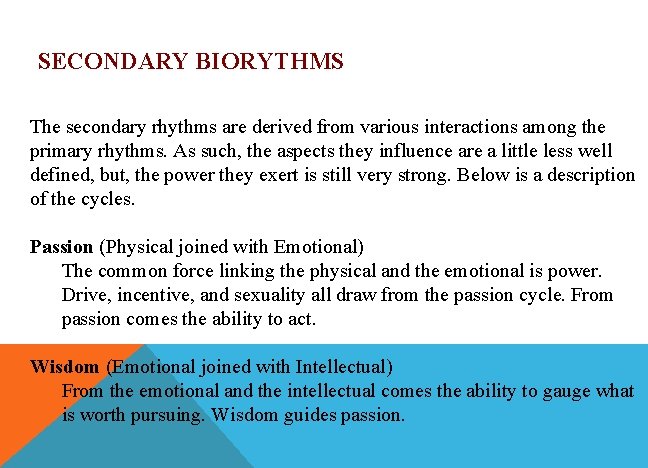 SECONDARY BIORYTHMS

The secondary rhythms are derived from various interactions among the primary rhythms. As such, the aspects they influence are a little less well defined, but, the power they exert is still very strong. Below is a description of the cycles.

Passion (Physical joined with Emotional)
The common force linking the physical and the emotional is power. Drive, incentive, and sexuality all draw from the passion cycle. From passion comes the ability to act.

Wisdom (Emotional joined with Intellectual)
From the emotional and the intellectual comes the ability to gauge what is worth pursuing. Wisdom guides passion.